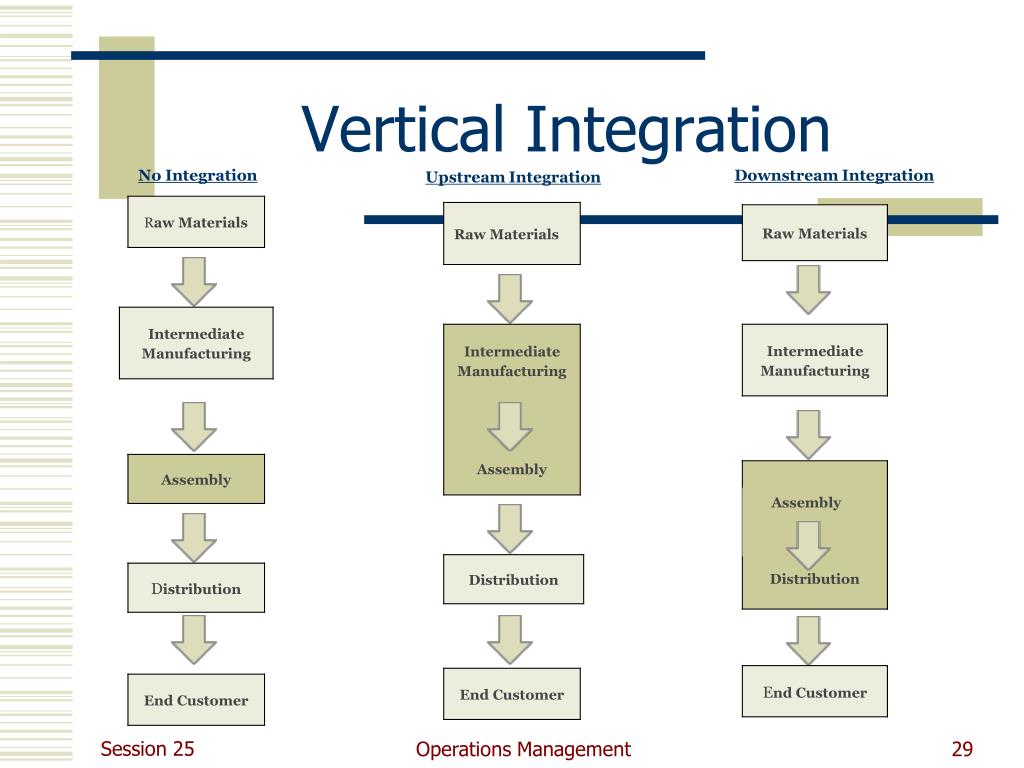 Vertical Integration

No Integration

Raw Materials

Intermediate Manufacturing

Assembly

Distribution

End Customer

Upstream Integration

Raw Materials

Intermediate Manufacturing

Assembly

Distribution

End Customer

Downstream Integration

Raw Materials

Intermediate Manufacturing

Assembly

Distribution

End Customer

Session 25

Operations Management

29